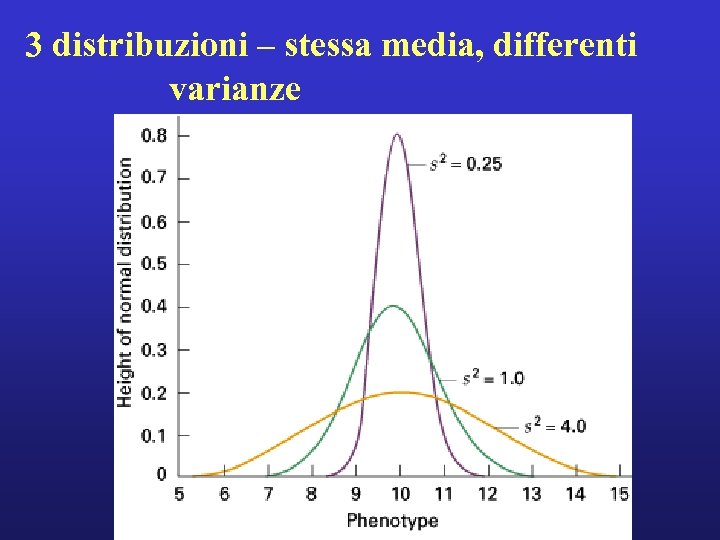 3 distribuzioni – stessa media, differenti varianze

Height of normal distribution

0.8
0.7
0.6
0.5
0.4
0.3
0.2
0.1
0

$s^2 = 0.25$
$s^2 = 1.0$
$s^2 = 4.0$

5 6 7 8 9 10 11 12 13 14 15
Phenotype